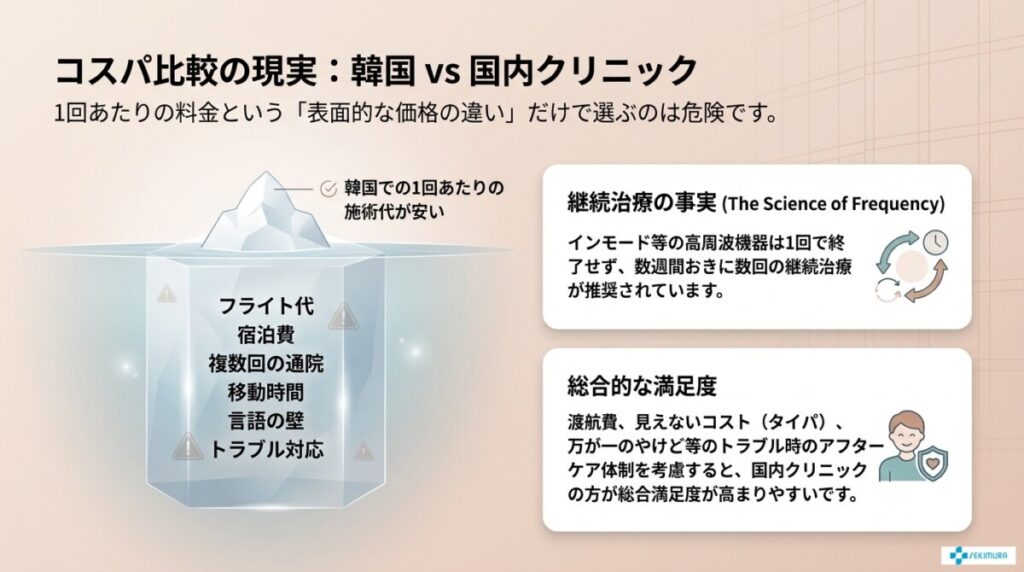 コスパ比較の現実：韓国 vs 国内クリニック

1回あたりの料金という「表面的な価格の違い」だけで選ぶのは危険です。

韓国での1回あたりの施術代が安い

フライト代
宿泊費
複数回の通院
移動時間
言語の壁
トラブル対応

継続治療の事実 (The Science of Frequency)

インモード等の高周波機器は1回で終了せず、数週間おきに数回の継続治療が推奨されています。

総合的な満足度

渡航費、見えないコスト（タイパ）、万が一のやけど等のトラブル時のアフターケア体制を考慮すると、国内クリニックの方が総合満足度が高まりやすいです。

SEKIMURA